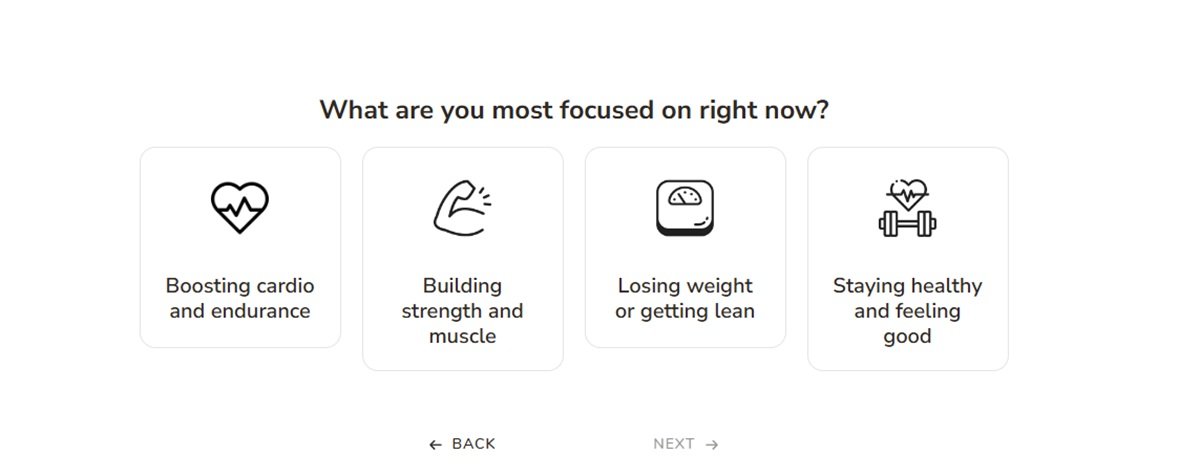 What are you most focused on right now?

Boosting cardio and endurance

Building strength and muscle

Losing weight or getting lean

Staying healthy and feeling good

← BACK

NEXT →